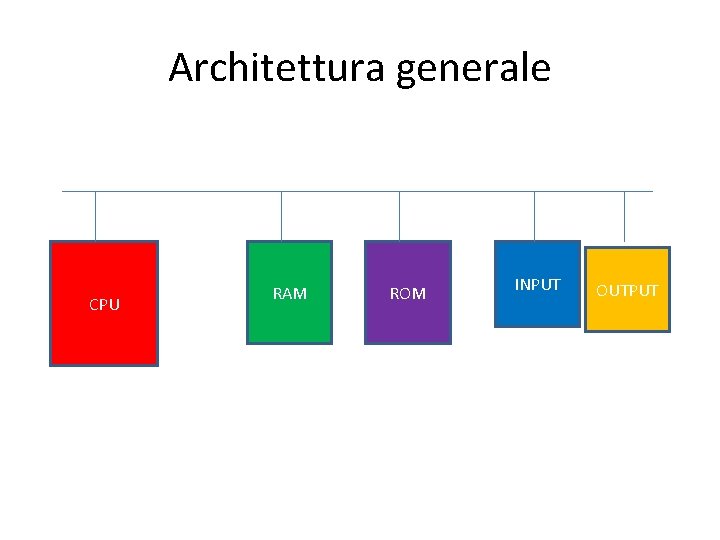 Architettura generale

CPU

RAM

ROM

INPUT

OUTPUT